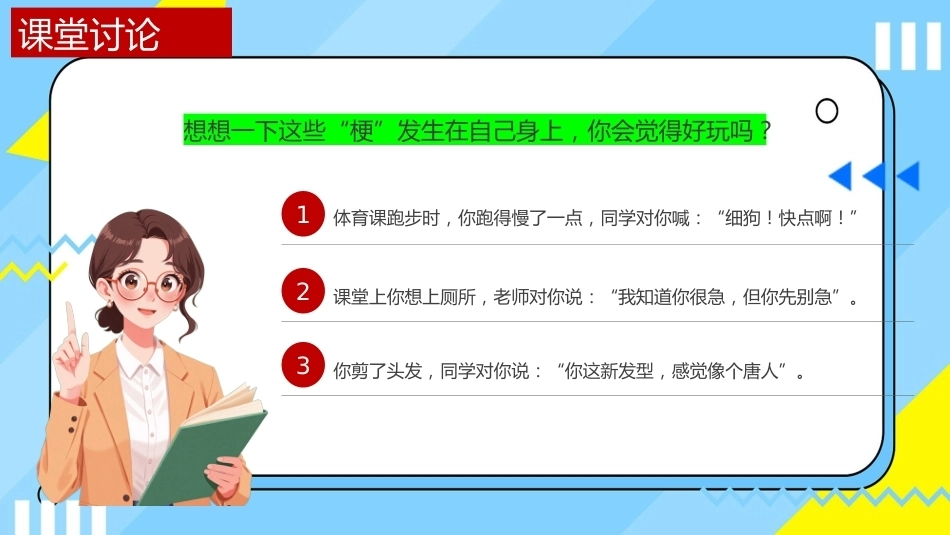 课堂讨论

想想一下这些“梗”发生在自己身上，你会觉得好玩吗？

1 体育课跑步时，你跑得慢了一点，同学对你喊：“细狗！快点啊！”

2 课堂上你想上厕所，老师对你说：“我知道你很急，但你先别急”。

3 你剪了头发，同学对你说：“你这新发型，感觉像个唐人”。